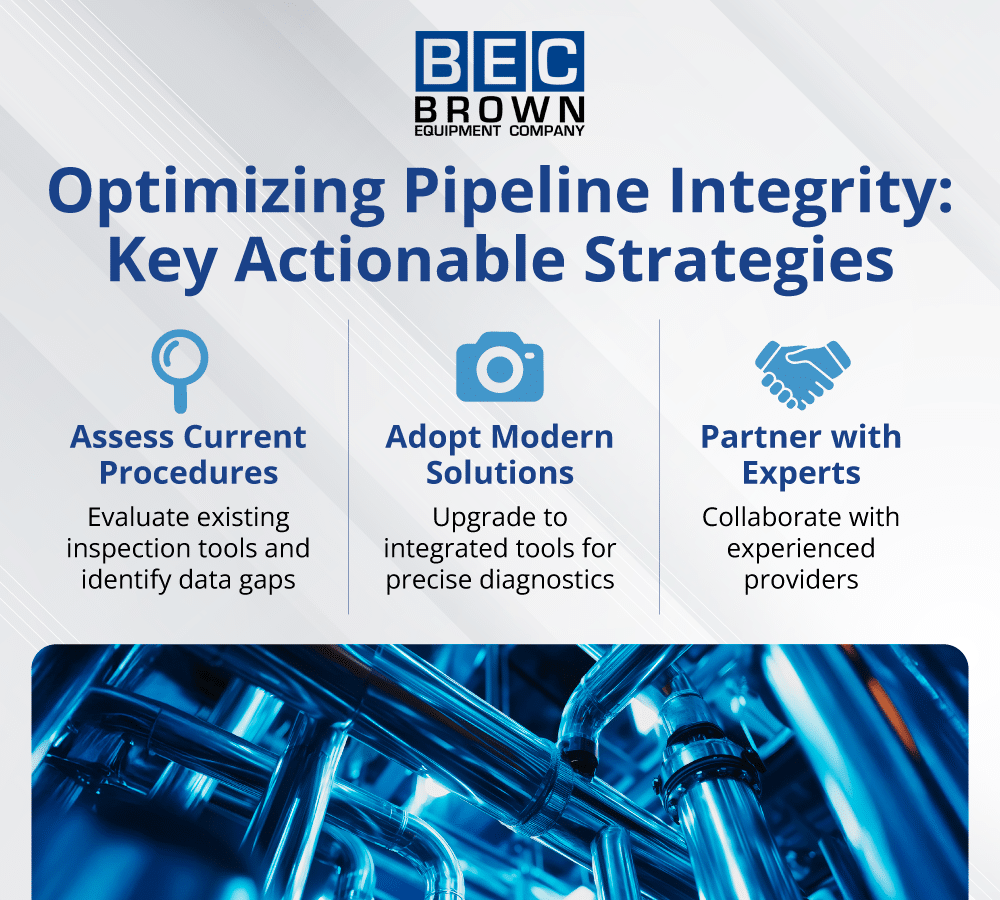 BEC
BROWN
EQUIPMENT COMPANY

Optimizing Pipeline Integrity: Key Actionable Strategies

Assess Current Procedures
Evaluate existing inspection tools and identify data gaps

Adopt Modern Solutions
Upgrade to integrated tools for precise diagnostics

Partner with Experts
Collaborate with experienced providers